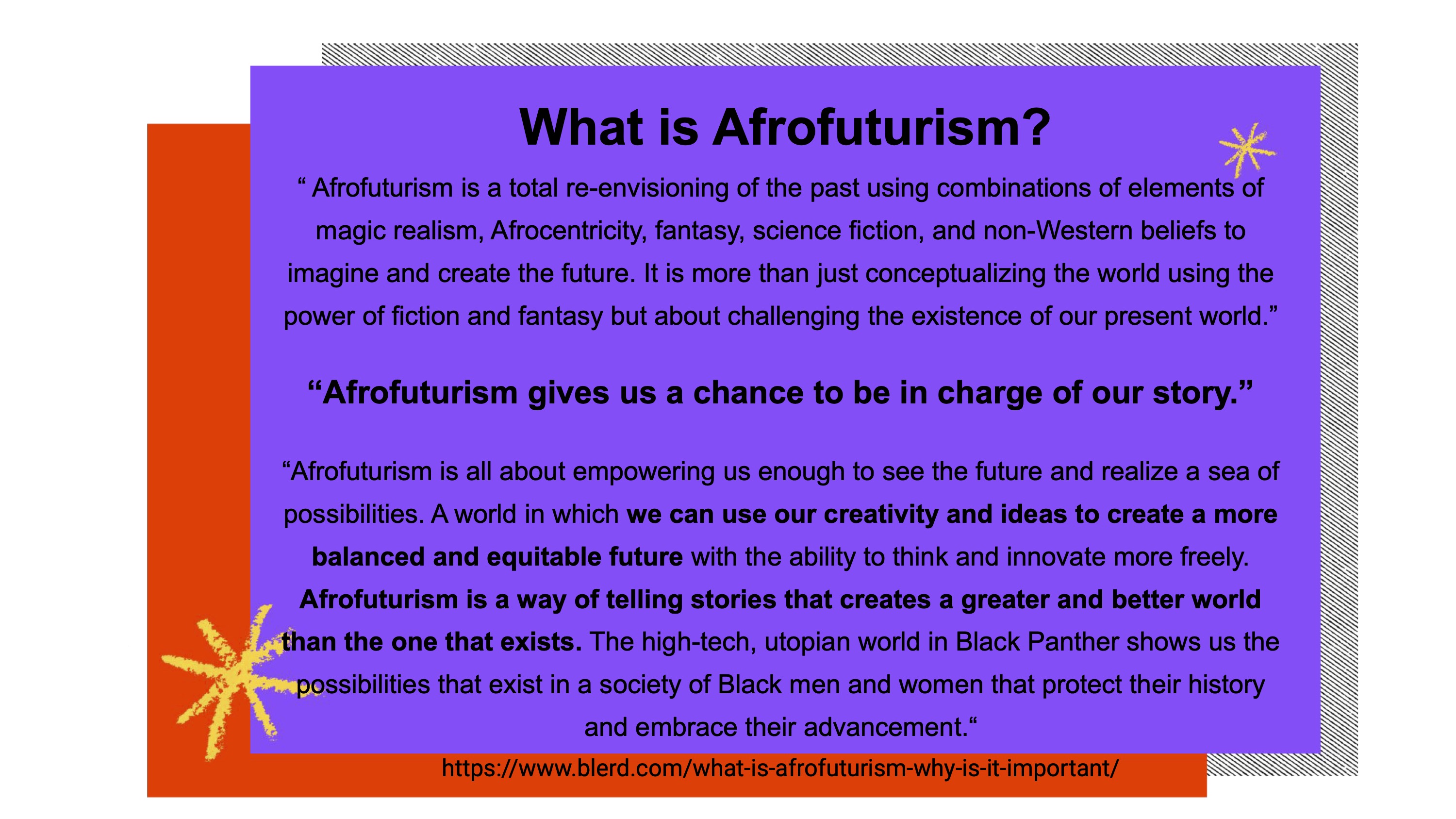 What is Afrofuturism?

“ Afrofuturism is a total re-envisioning of the past using combinations of elements of magic realism, Afrocentricity, fantasy, science fiction, and non-Western beliefs to imagine and create the future. It is more than just conceptualizing the world using the power of fiction and fantasy but about challenging the existence of our present world.”

“Afrofuturism gives us a chance to be in charge of our story.”

“Afrofuturism is all about empowering us enough to see the future and realize a sea of possibilities. A world in which we can use our creativity and ideas to create a more balanced and equitable future with the ability to think and innovate more freely. Afrofuturism is a way of telling stories that creates a greater and better world than the one that exists. The high-tech, utopian world in Black Panther shows us the possibilities that exist in a society of Black men and women that protect their history and embrace their advancement.“

https://www.blerd.com/what-is-afrofuturism-why-is-it-important/